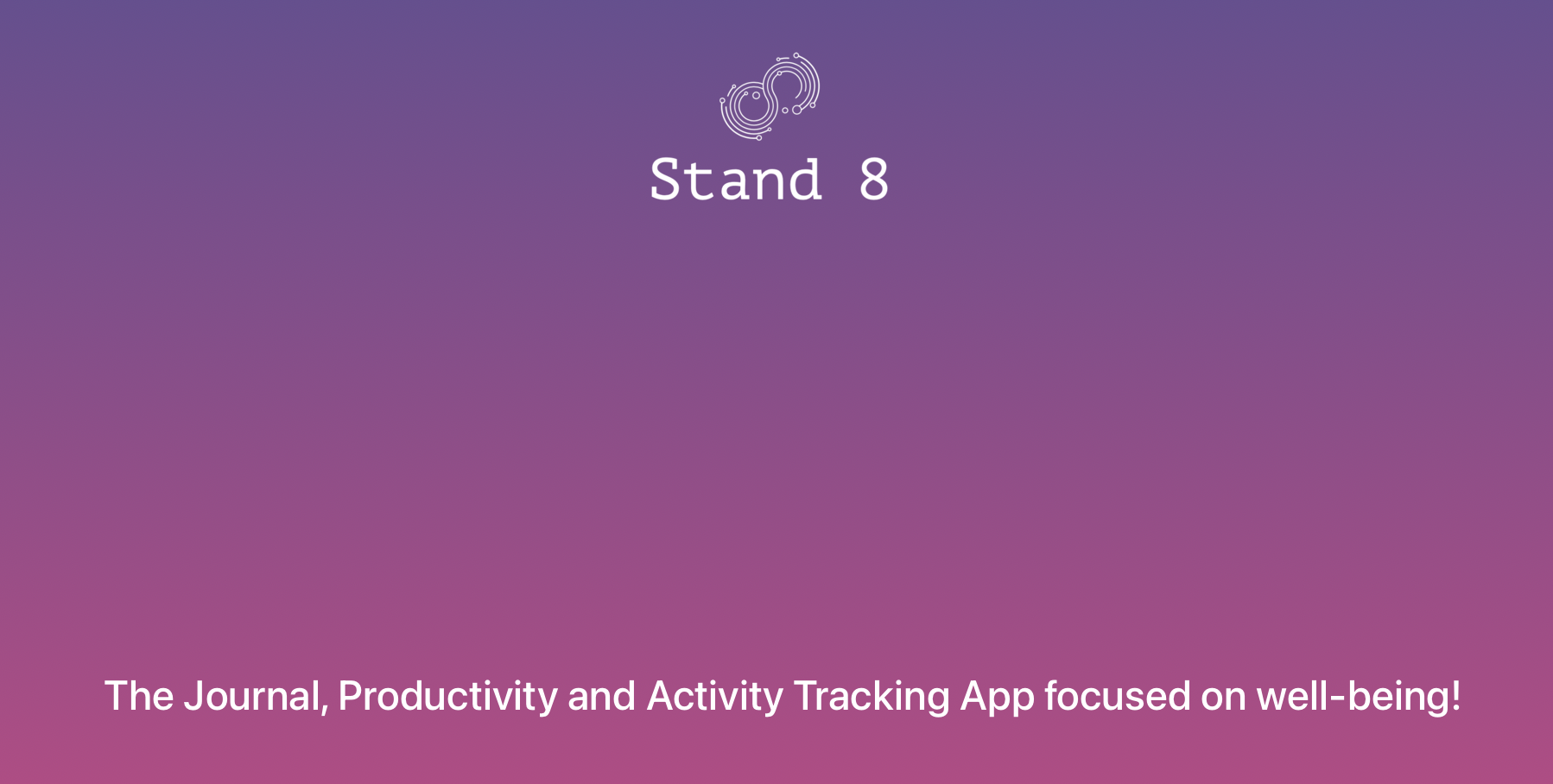 Stand 8

The Journal, Productivity and Activity Tracking App focused on well-being!